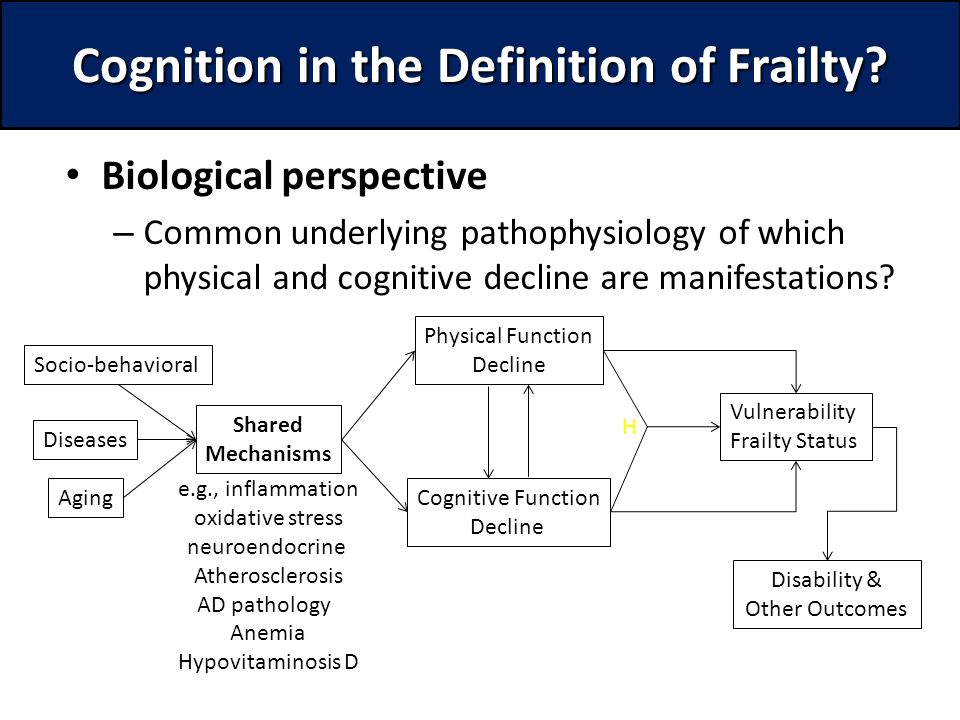 Cognition in the Definition of Frailty?

• Biological perspective
– Common underlying pathophysiology of which physical and cognitive decline are manifestations?

Socio-behavioral

Diseases

Aging

Shared Mechanisms

e.g., inflammation
oxidative stress
neuroendocrine
Atherosclerosis
AD pathology
Anemia
Hypovitaminosis D

Physical Function Decline

Cognitive Function Decline

H

Vulnerability
Frailty Status

Disability & Other Outcomes